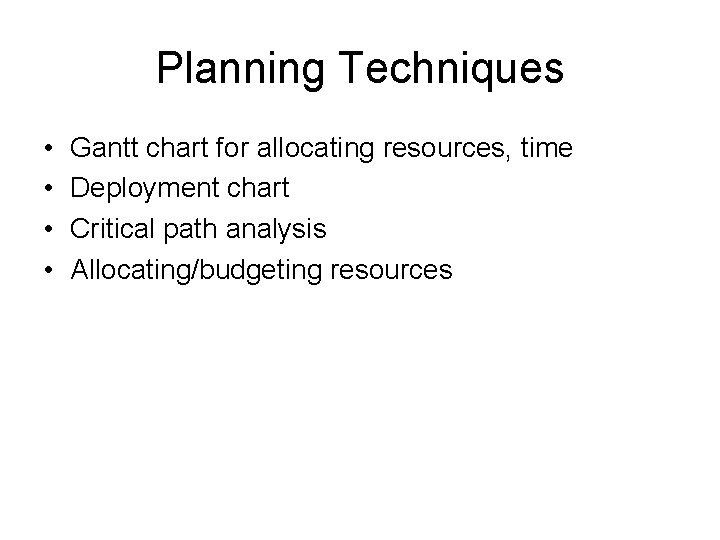 Planning Techniques

• Gantt chart for allocating resources, time
• Deployment chart
• Critical path analysis
• Allocating/budgeting resources